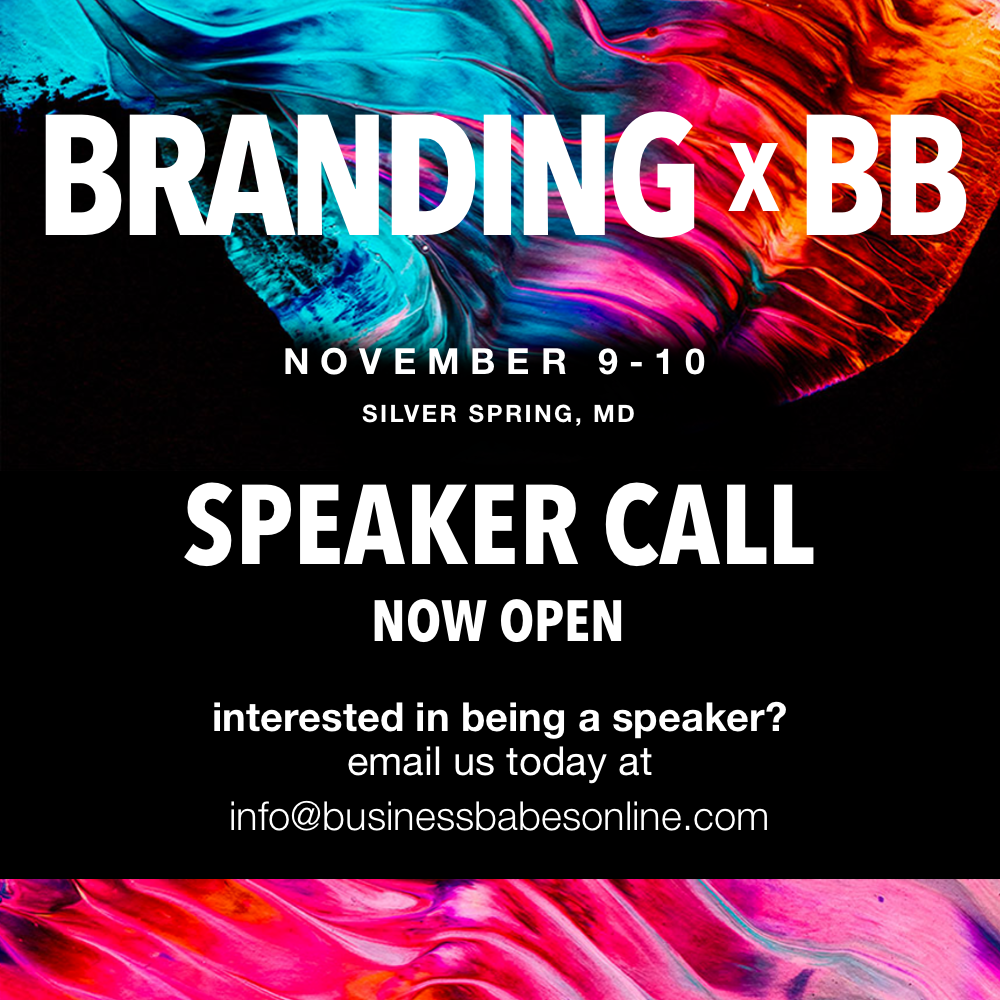 BRANDING x BB

NOVEMBER 9-10

SILVER SPRING, MD

SPEAKER CALL

NOW OPEN

interested in being a speaker?
email us today at
info@businessbabesonline.com